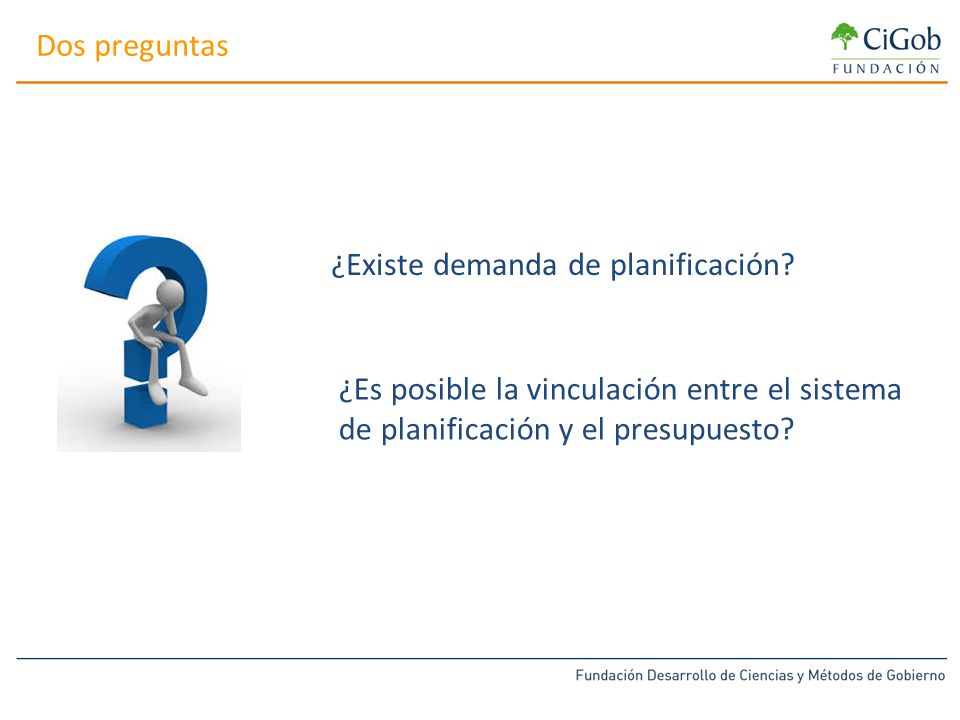 Dos preguntas

CiGob
FUNDACIÓN

¿Existe demanda de planificación?

¿Es posible la vinculación entre el sistema de planificación y el presupuesto?

Fundación Desarrollo de Ciencias y Métodos de Gobierno